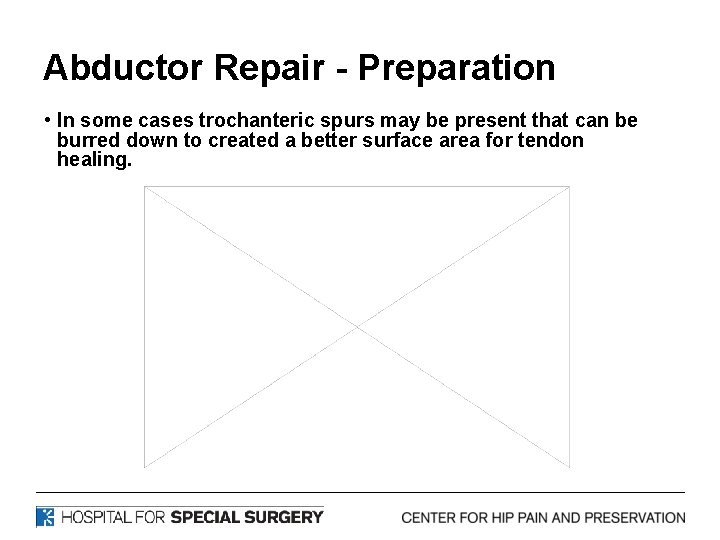 Abductor Repair - Preparation

• In some cases trochanteric spurs may be present that can be burred down to created a better surface area for tendon healing.

HOSPITAL FOR SPECIAL SURGERY

CENTER FOR HIP PAIN AND PRESERVATION